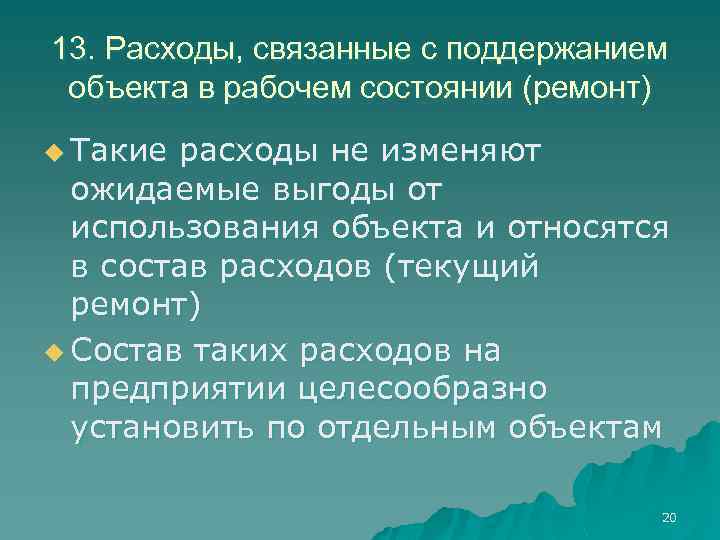 13. Расходы, связанные с поддержанием объекта в рабочем состоянии (ремонт)

Такие расходы не изменяют ожидаемые выгоды от использования объекта и относятся в состав расходов (текущий ремонт)

Состав таких расходов на предприятии целесообразно установить по отдельным объектам

20